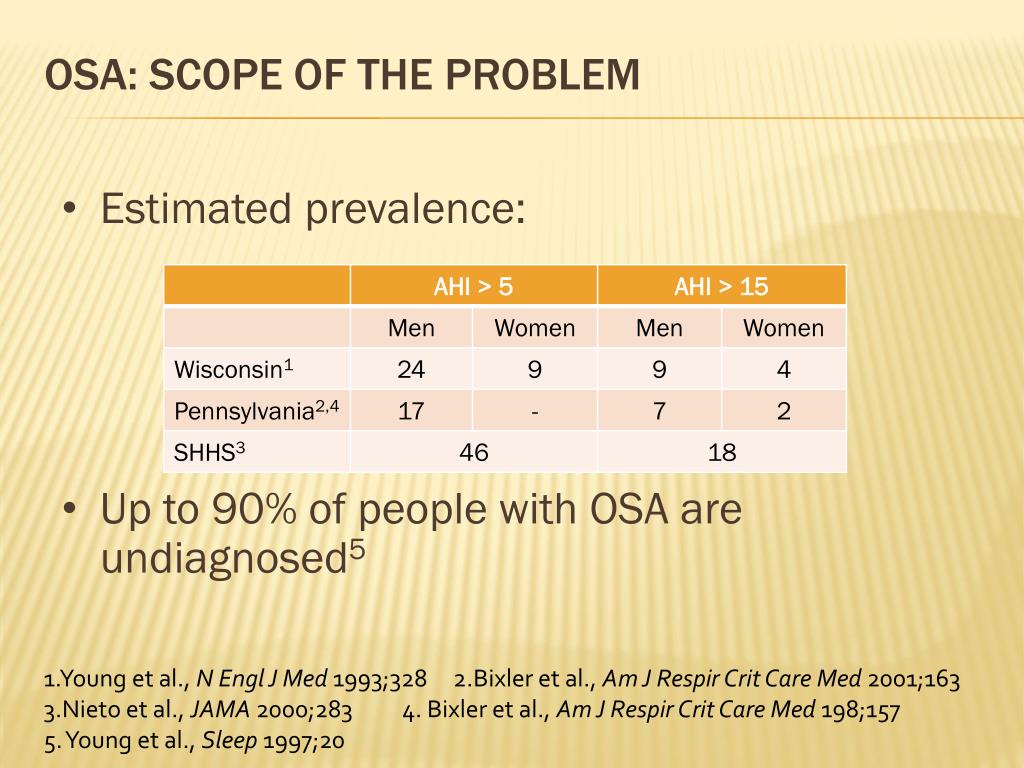 OSA: SCOPE OF THE PROBLEM

• Estimated prevalence:

| | AHI > 5 | | AHI > 15 | |
|---|---|---|---|---|
| | Men | Women | Men | Women |
| Wisconsin$^1$ | 24 | 9 | 9 | 4 |
| Pennsylvania$^{2,4}$ | 17 | - | 7 | 2 |
| SHHS$^3$ | 46 | | 18 | |

• Up to 90% of people with OSA are undiagnosed$^5$

1.Young et al., N Engl J Med 1993;328 2.Bixler et al., Am J Respir Crit Care Med 2001;163
3.Nieto et al., JAMA 2000;283 4. Bixler et al., Am J Respir Crit Care Med 198;157
5. Young et al., Sleep 1997;20